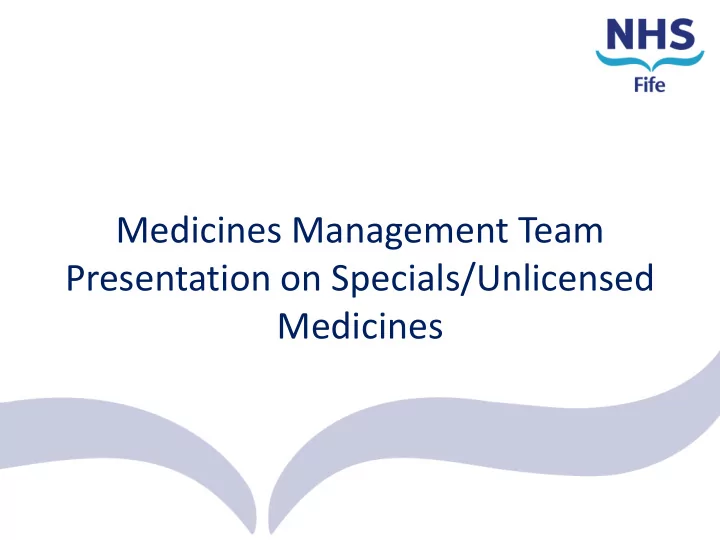 NHS
Fife

Medicines Management Team Presentation on Specials/Unlicensed Medicines